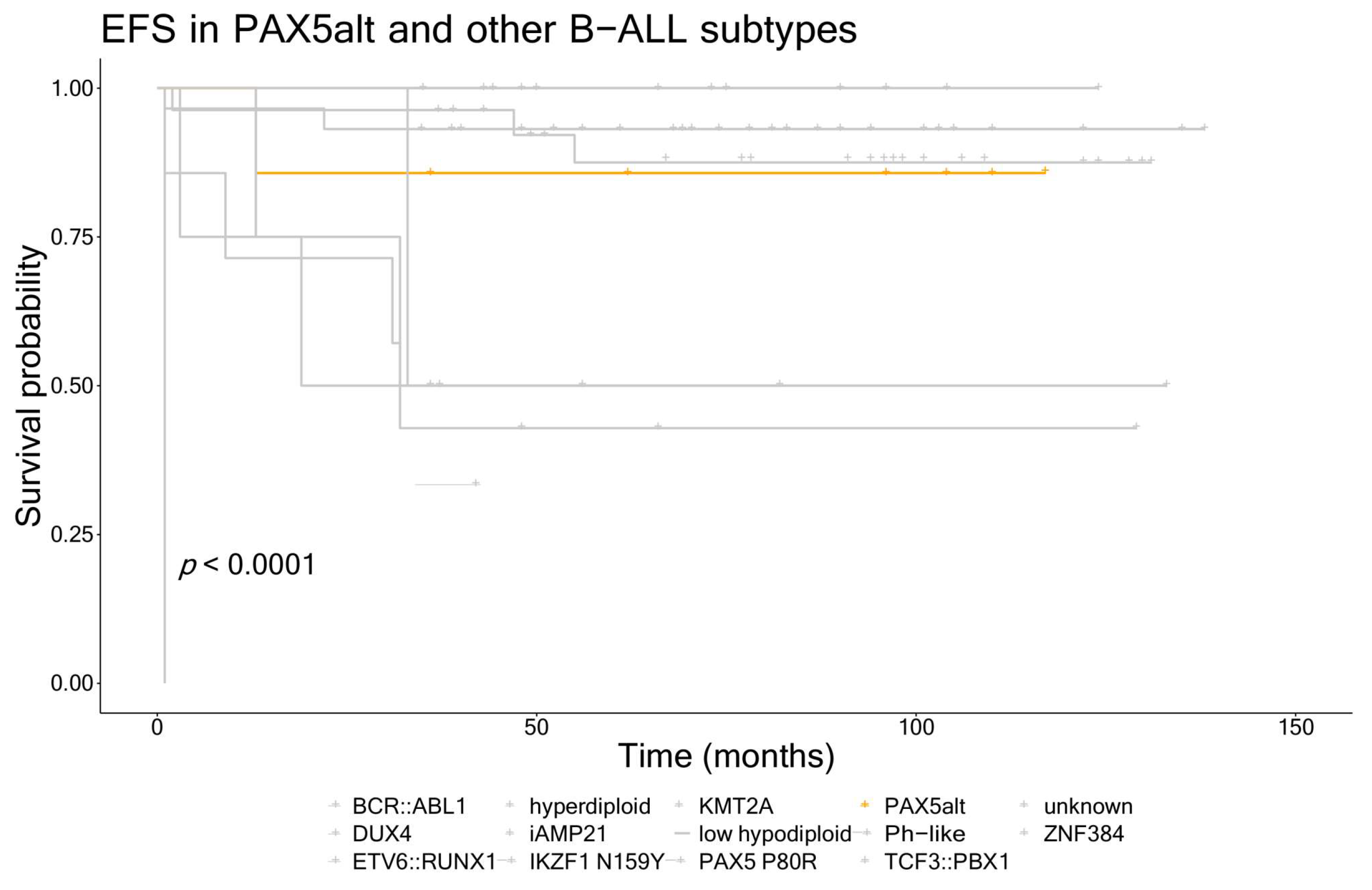 EFS in PAX5alt and other B−ALL subtypes

Survival probability

1.00
0.75
0.50
0.25
0.00

$p < 0.0001$

0
50
100
150

Time (months)

BCR::ABL1
DUX4
ETV6::RUNX1
hyperdiploid
iAMP21
IKZF1 N159Y
KMT2A
low hypodiploid
PAX5 P80R
PAX5alt
Ph−like
TCF3::PBX1
unknown
ZNF384